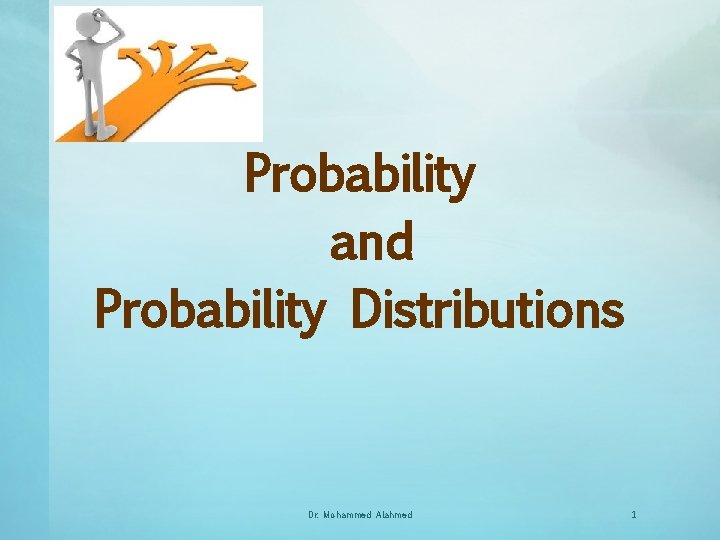 Probability
and
Probability Distributions

Dr. Mohammed Alahmed

1